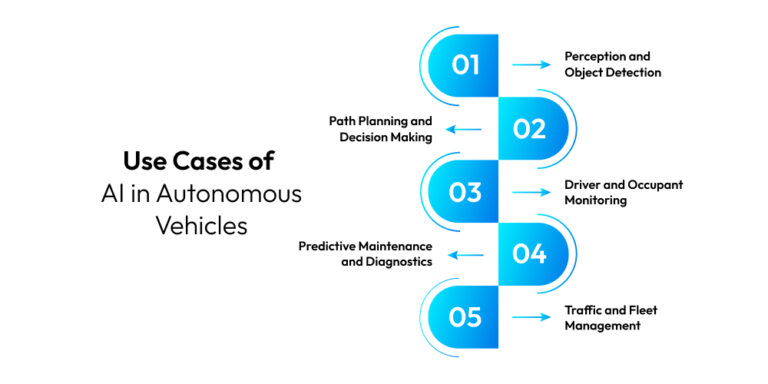 Use Cases of
AI in Autonomous Vehicles

01
Perception and Object Detection

02
Path Planning and Decision Making

03
Driver and Occupant Monitoring

04
Predictive Maintenance and Diagnostics

05
Traffic and Fleet Management